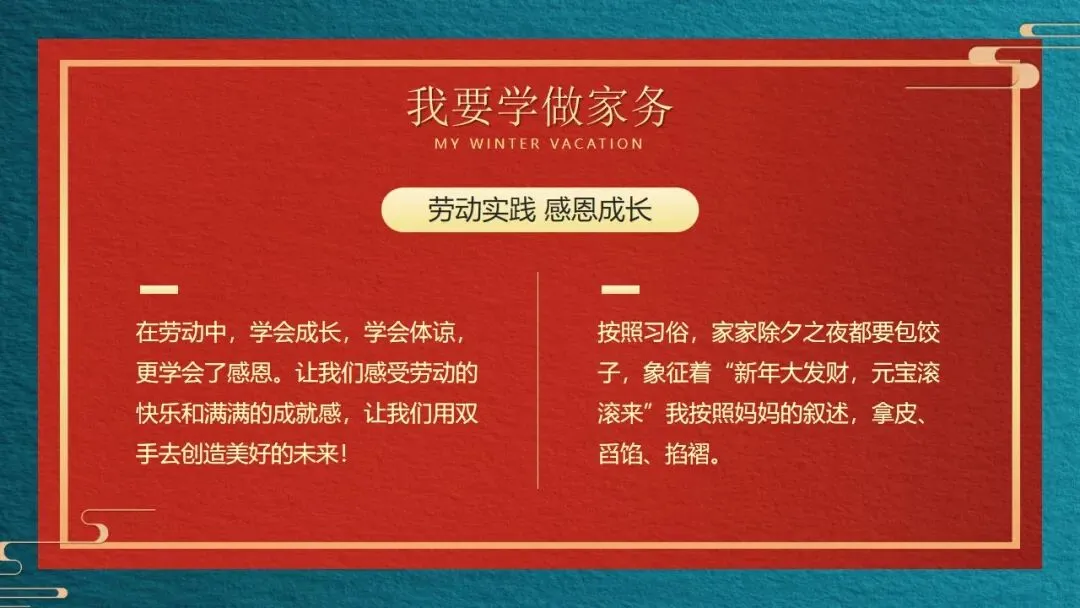 我要学做家务
MY WINTER VACATION

劳动实践 感恩成长

在劳动中，学会成长，学会体谅，更学会了感恩。让我们感受劳动的快乐和满满的成就感，让我们用双手去创造美好的未来！

按照习俗，家家除夕之夜都要包饺子，象征着“新年大发财，元宝滚滚来”我按照妈妈的叙述，拿皮、舀馅、掐褶。